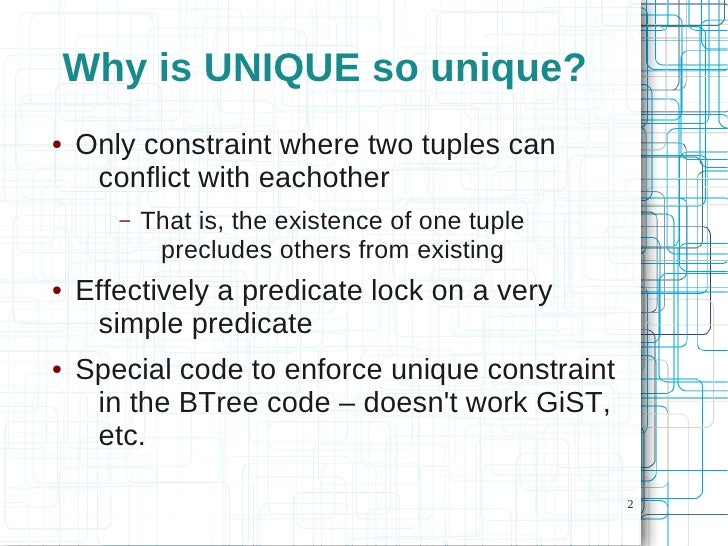 Why is UNIQUE so unique?

• Only constraint where two tuples can conflict with eachother

– That is, the existence of one tuple precludes others from existing

• Effectively a predicate lock on a very simple predicate

• Special code to enforce unique constraint in the BTree code – doesn't work GiST, etc.

2